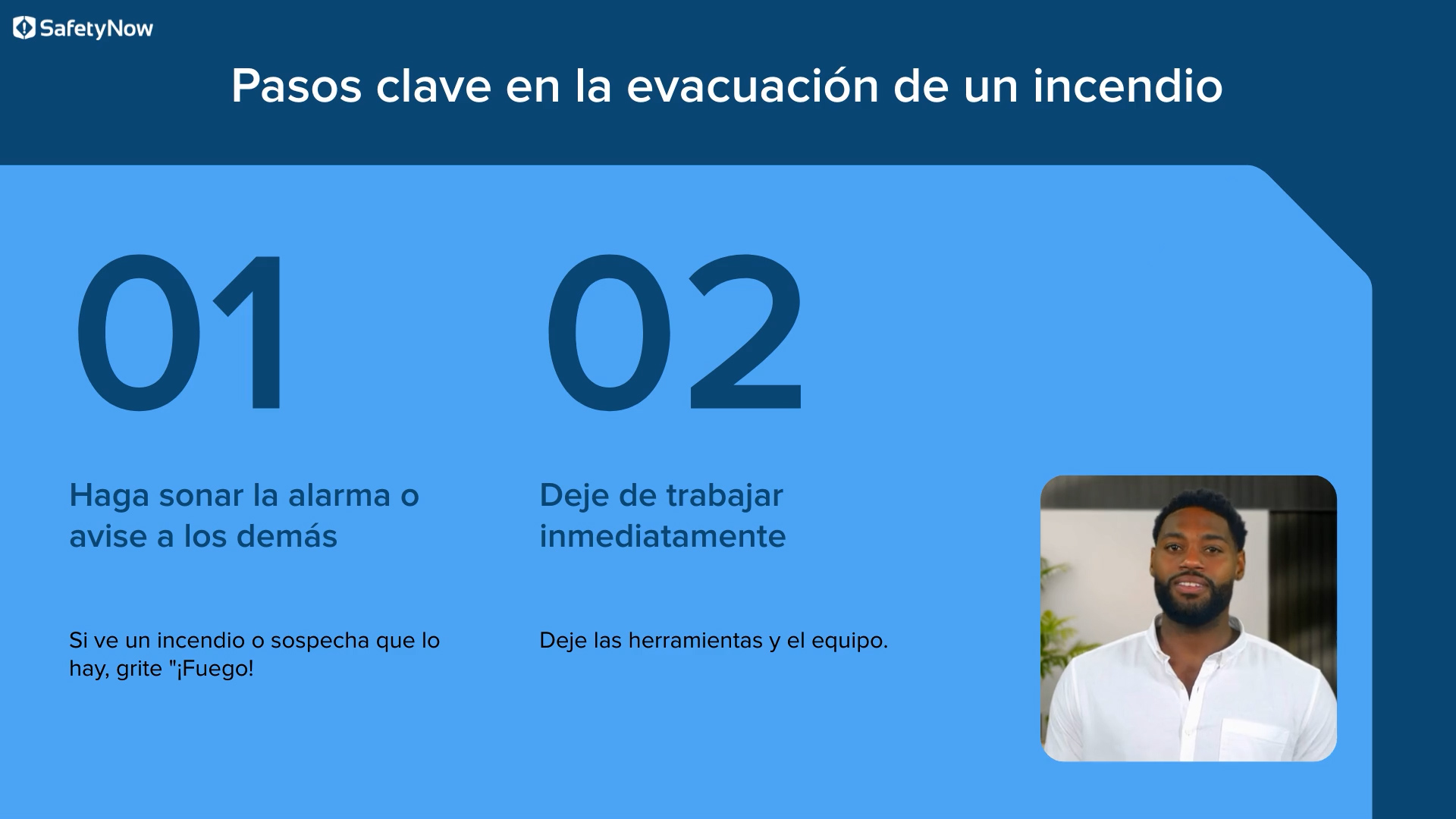 SafetyNow

Pasos clave en la evacuación de un incendio

01

Haga sonar la alarma o avise a los demás

Si ve un incendio o sospecha que lo hay, grite "¡Fuego!

02

Deje de trabajar inmediatamente

Deje las herramientas y el equipo.